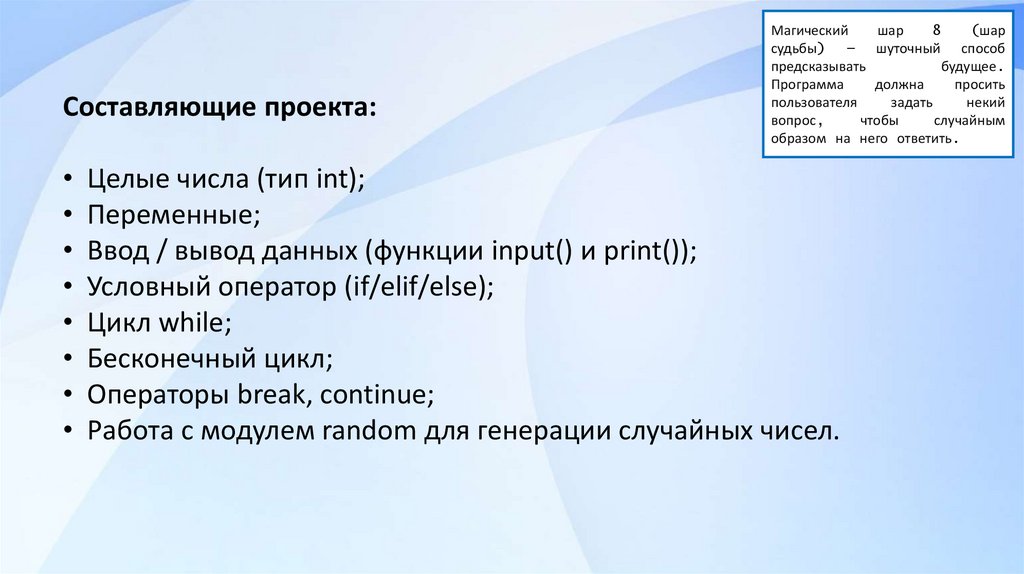 Магический шар 8 (шар судьбы) – шуточный способ предсказывать будущее. Программа должна просить пользователя задать некий вопрос, чтобы случайным образом на него ответить.

Составляющие проекта:

• Целые числа (тип int);
• Переменные;
• Ввод / вывод данных (функции input() и print());
• Условный оператор (if/elif/else);
• Цикл while;
• Бесконечный цикл;
• Операторы break, continue;
• Работа с модулем random для генерации случайных чисел.